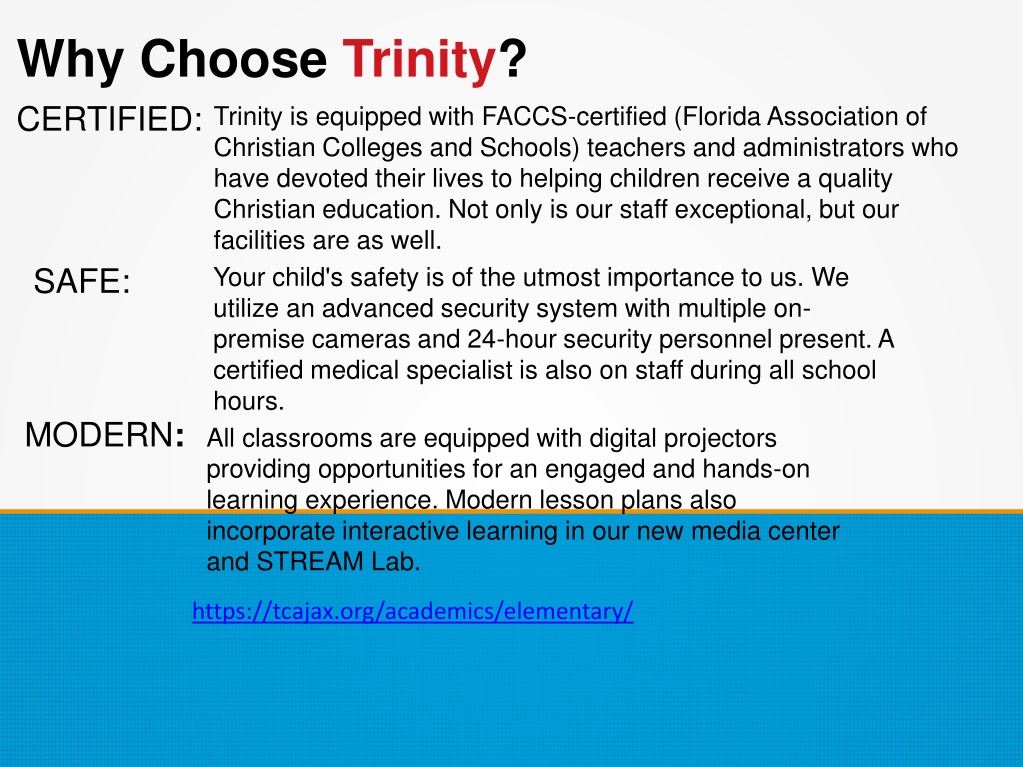 Why Choose Trinity?

CERTIFIED: Trinity is equipped with FACCS-certified (Florida Association of Christian Colleges and Schools) teachers and administrators who have devoted their lives to helping children receive a quality Christian education. Not only is our staff exceptional, but our facilities are as well.

SAFE: Your child's safety is of the utmost importance to us. We utilize an advanced security system with multiple on-premise cameras and 24-hour security personnel present. A certified medical specialist is also on staff during all school hours.

MODERN: All classrooms are equipped with digital projectors providing opportunities for an engaged and hands-on learning experience. Modern lesson plans also incorporate interactive learning in our new media center and STREAM Lab.

https://tcajax.org/academics/elementary/